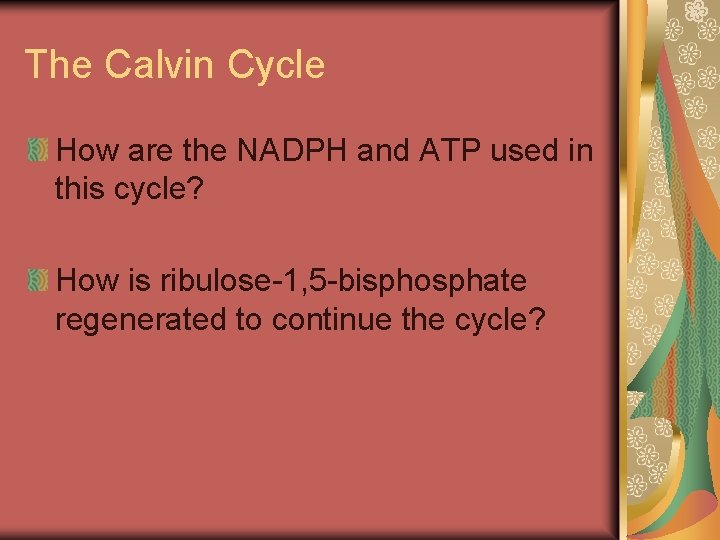 The Calvin Cycle

How are the NADPH and ATP used in this cycle?

How is ribulose-1,5-bisphosphate regenerated to continue the cycle?